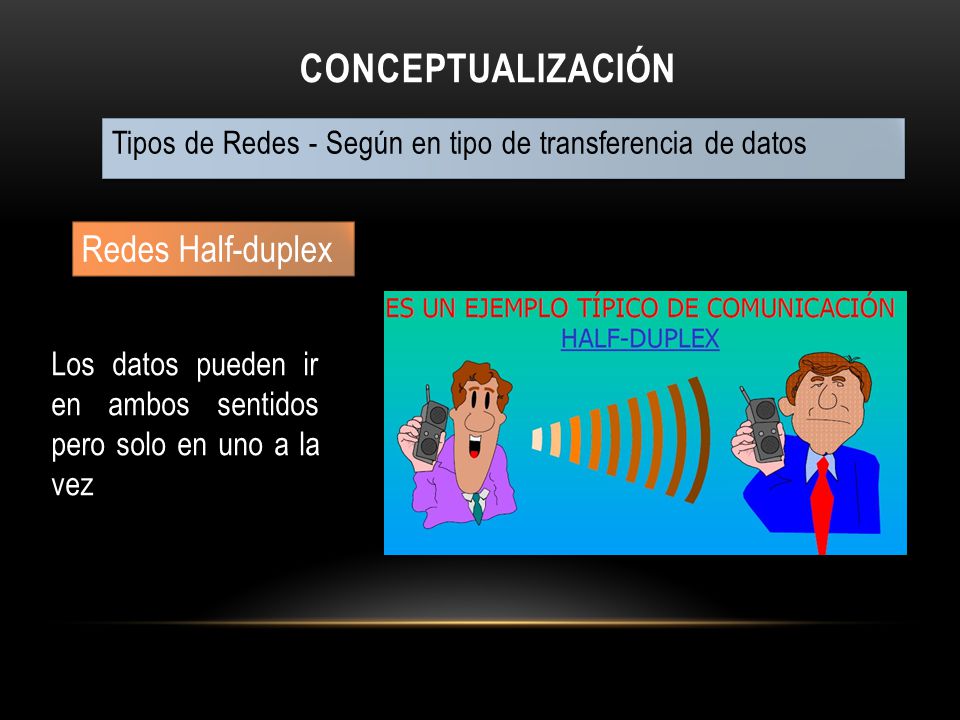 CONCEPTUALIZACIÓN

Tipos de Redes - Según en tipo de transferencia de datos

Redes Half-duplex

Los datos pueden ir en ambos sentidos pero solo en uno a la vez

ES UN EJEMPLO TÍPICO DE COMUNICACIÓN HALF-DUPLEX